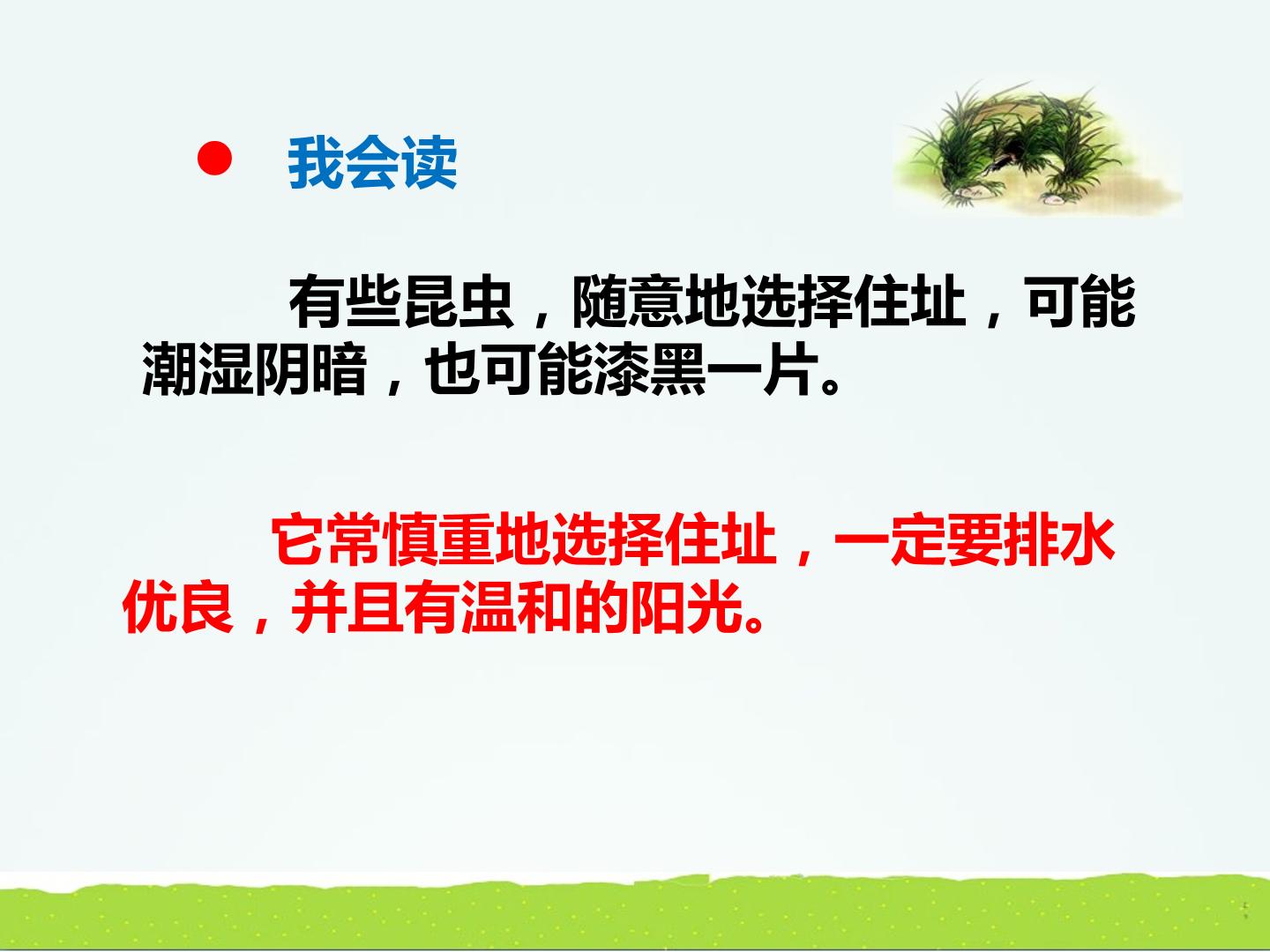 我会读

有些昆虫，随意地选择住址，可能潮湿阴暗，也可能漆黑一片。

它常慎重地选择住址，一定要排水优良，并且有温和的阳光。